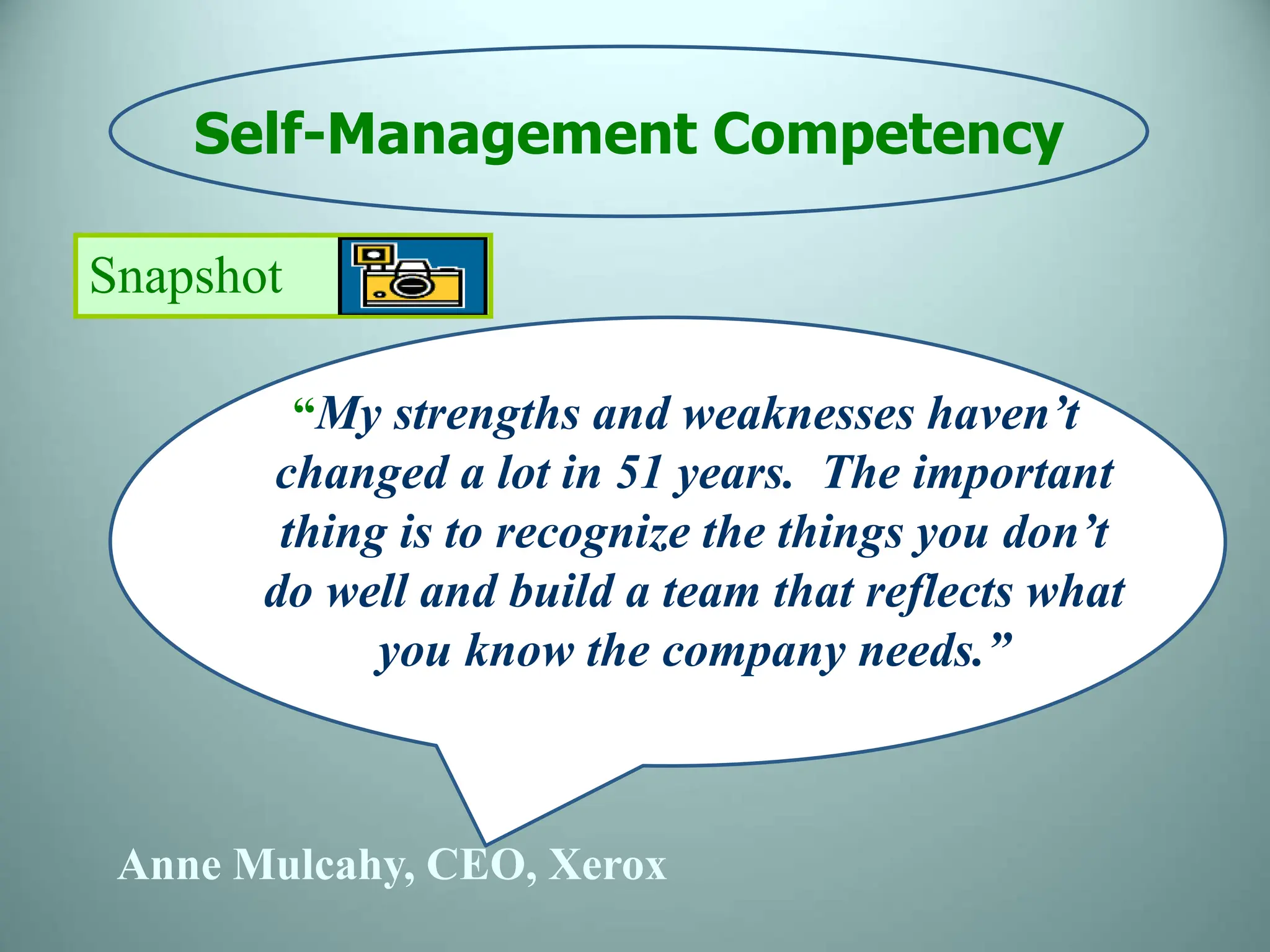 Self-Management Competency

Snapshot

“My strengths and weaknesses haven’t changed a lot in 51 years. The important thing is to recognize the things you don’t do well and build a team that reflects what you know the company needs.”

Anne Mulcahy, CEO, Xerox